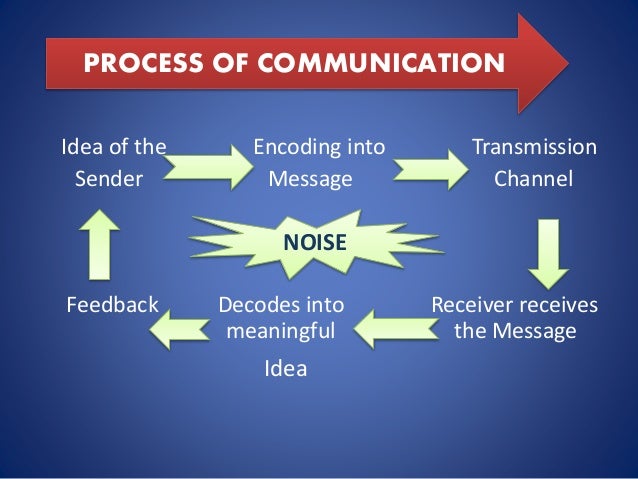 PROCESS OF COMMUNICATION

Idea of the Sender

Encoding into Message

Transmission Channel

NOISE

Feedback

Decodes into meaningful

Idea

Receiver receives the Message